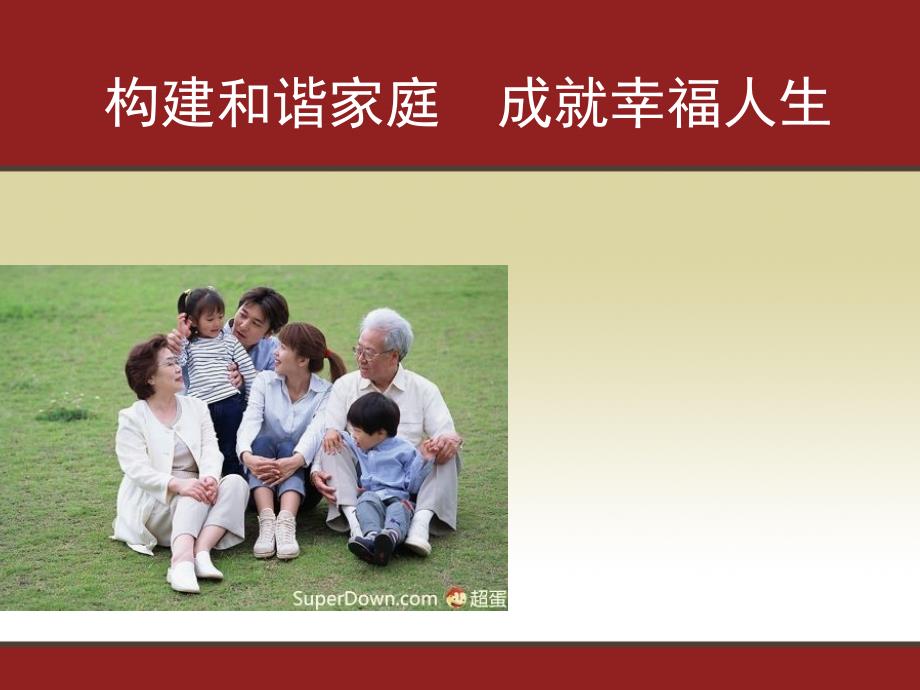 构建和谐家庭　成就幸福人生

SuperDown.com 超蛋